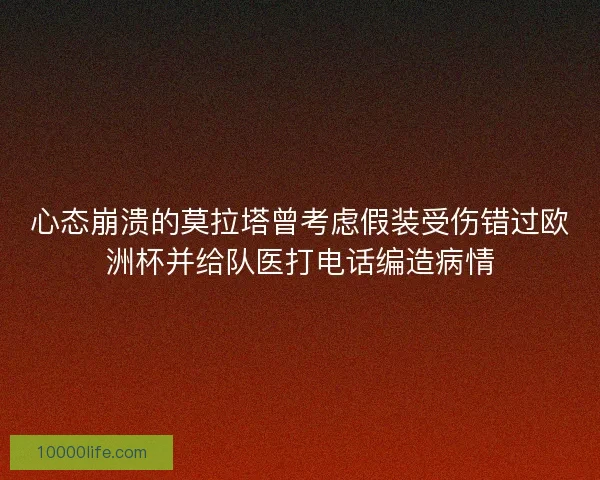 心态崩溃的莫拉塔曾考虑假装受伤错过欧洲杯并给队医打电话编造病情

10000life.com